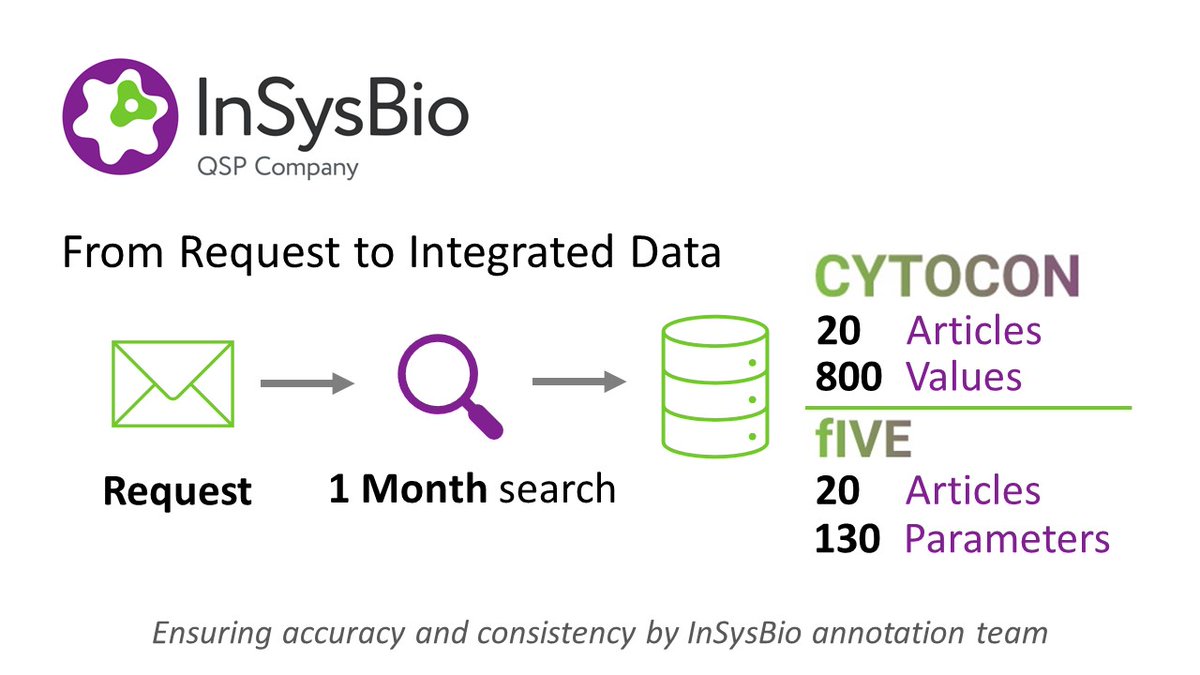 InSysBio
QSP Company

From Request to Integrated Data

Request

1 Month search

CYTOCON
20 Articles
800 Values

fIVE
20 Articles
130 Parameters

Ensuring accuracy and consistency by InSysBio annotation team